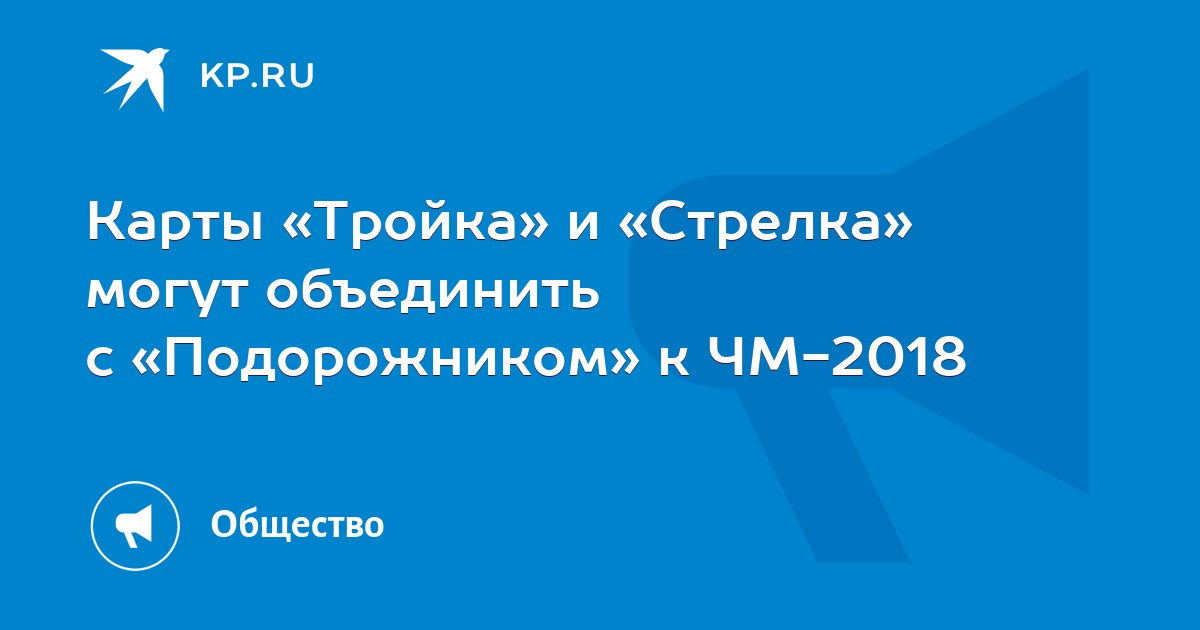 KP.RU

Карты «Тройка» и «Стрелка» могут объединить с «Подорожником» к ЧМ-2018

Общество